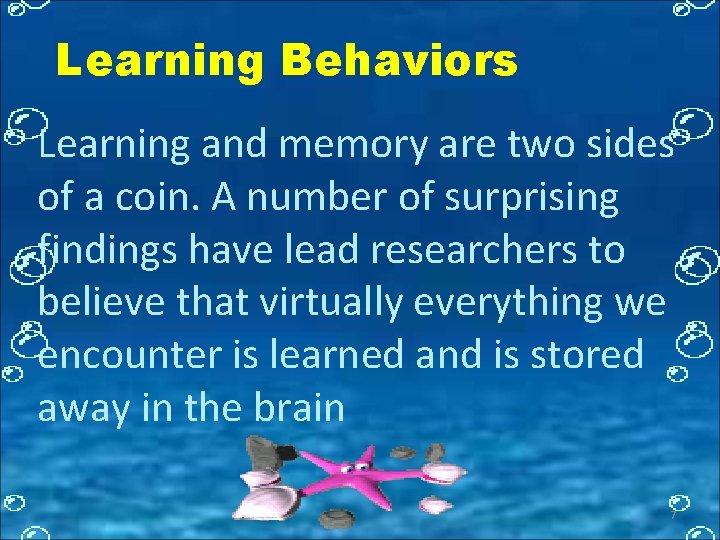 Learning Behaviors

Learning and memory are two sides of a coin. A number of surprising findings have lead researchers to believe that virtually everything we encounter is learned and is stored away in the brain